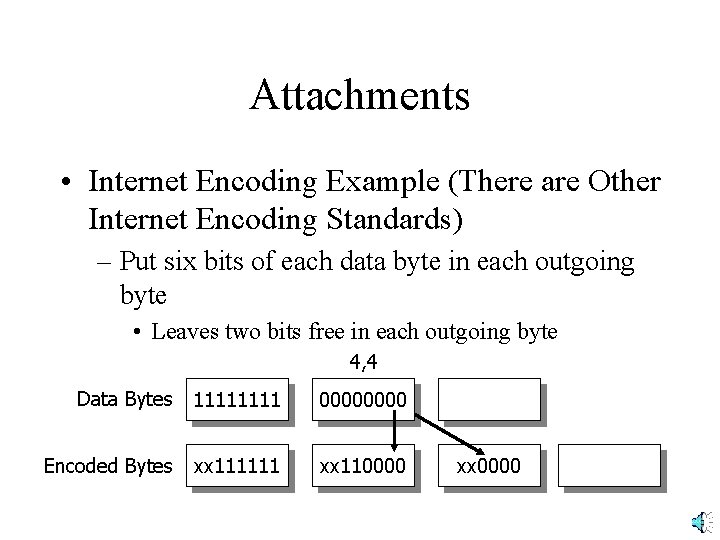 Attachments

• Internet Encoding Example (There are Other Internet Encoding Standards)

– Put six bits of each data byte in each outgoing byte

• Leaves two bits free in each outgoing byte

4,4

Data Bytes 11111111 00000000

Encoded Bytes xx111111 xx110000 xx0000